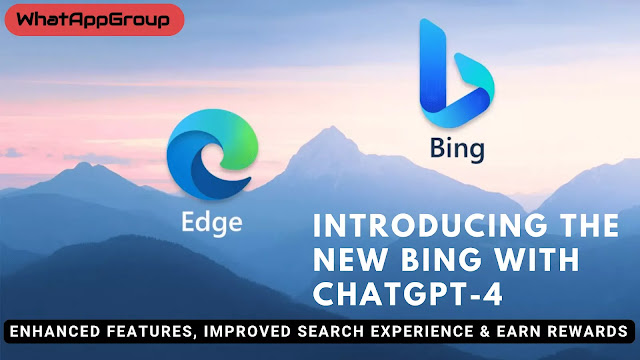 WhatAppGroup

Bing

Edge

INTRODUCING THE NEW BING WITH CHATGPT-4

ENHANCED FEATURES, IMPROVED SEARCH EXPERIENCE & EARN REWARDS